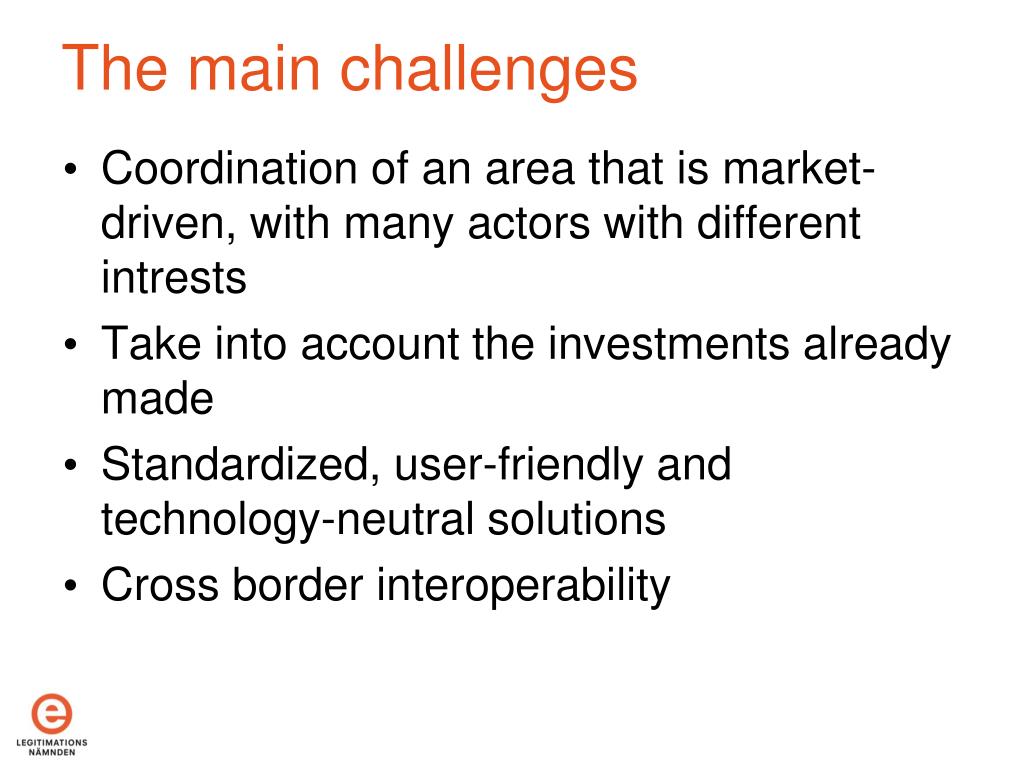 The main challenges

• Coordination of an area that is market-driven, with many actors with different intrests
• Take into account the investments already made
• Standardized, user-friendly and technology-neutral solutions
• Cross border interoperability

e
LEGITIMATIONS NÄMNDEN